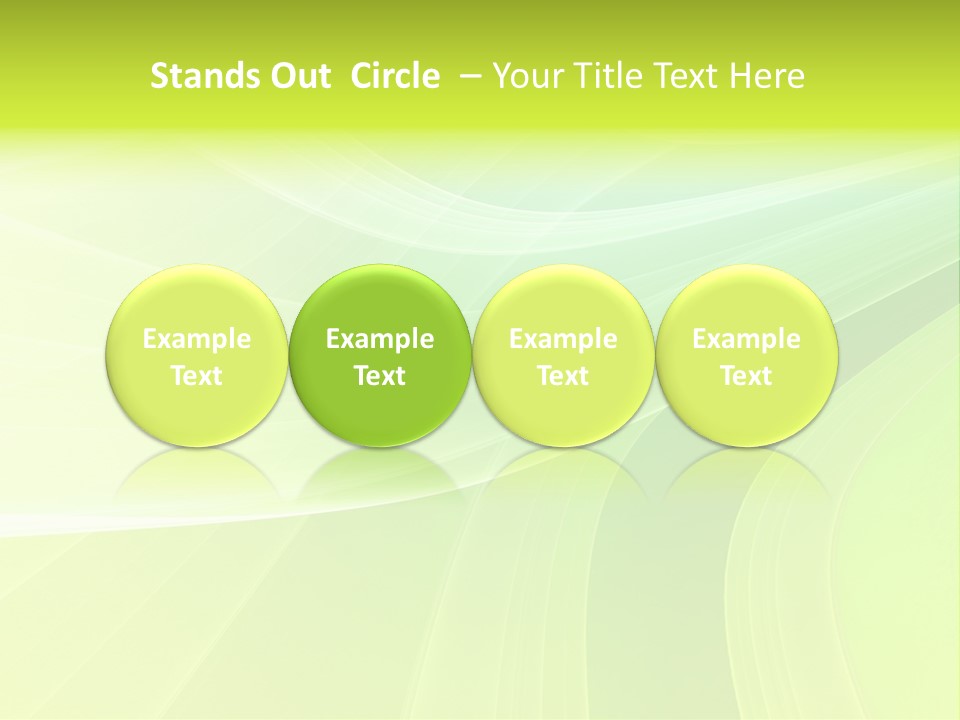 Stands Out Circle – Your Title Text Here

Example Text

Example Text

Example Text

Example Text